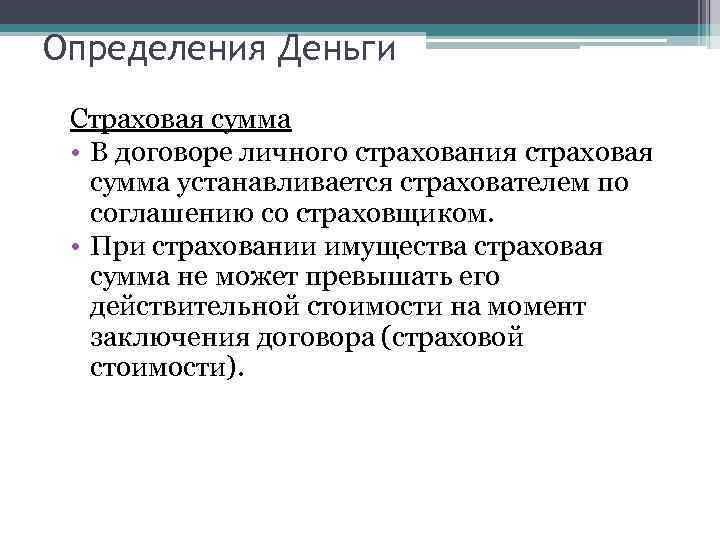 Определения Деньги

Страховая сумма

• В договоре личного страхования страховая сумма устанавливается страхователем по соглашению со страховщиком.
• При страховании имущества страховая сумма не может превышать его действительной стоимости на момент заключения договора (страховой стоимости).